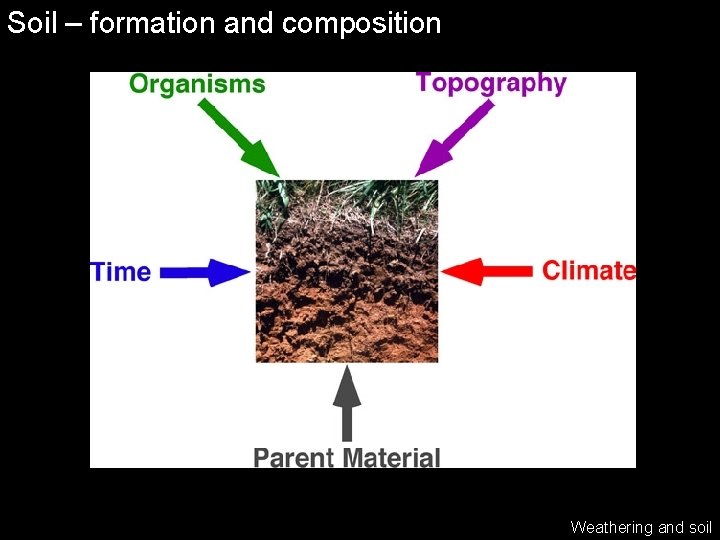 Soil – formation and composition

Organisms

Topography

Time

Climate

Parent Material

Weathering and soil